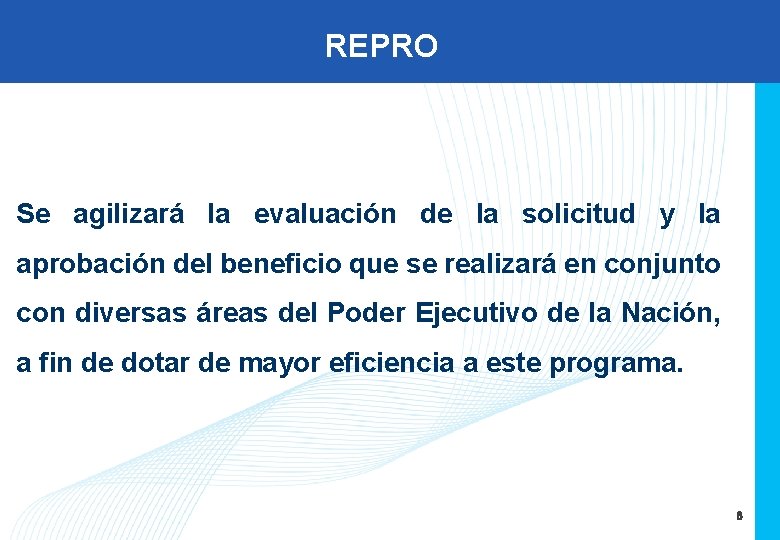 REPRO

Se agilizará la evaluación de la solicitud y la aprobación del beneficio que se realizará en conjunto con diversas áreas del Poder Ejecutivo de la Nación, a fin de dotar de mayor eficiencia a este programa.

8